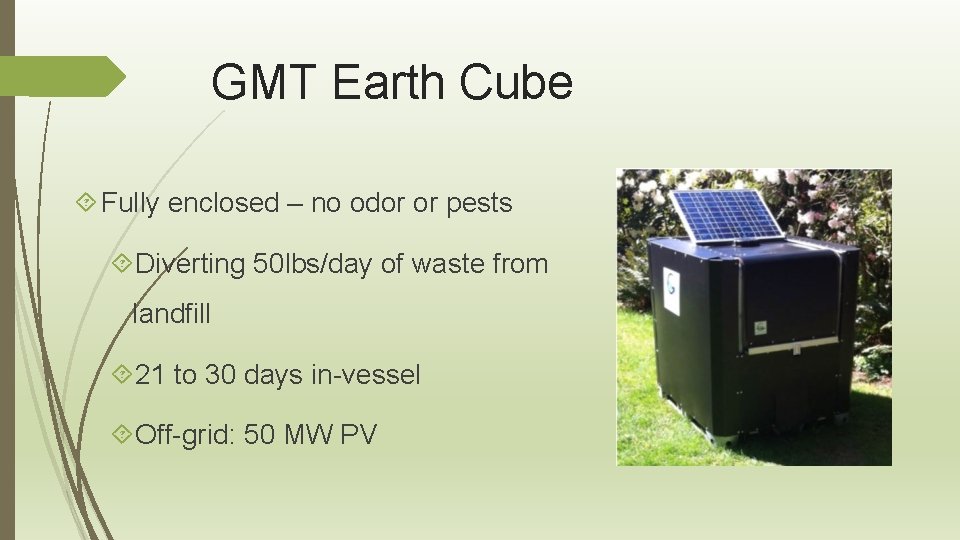 GMT Earth Cube

Fully enclosed – no odor or pests

Diverting 50lbs/day of waste from landfill

21 to 30 days in-vessel

Off-grid: 50 MW PV